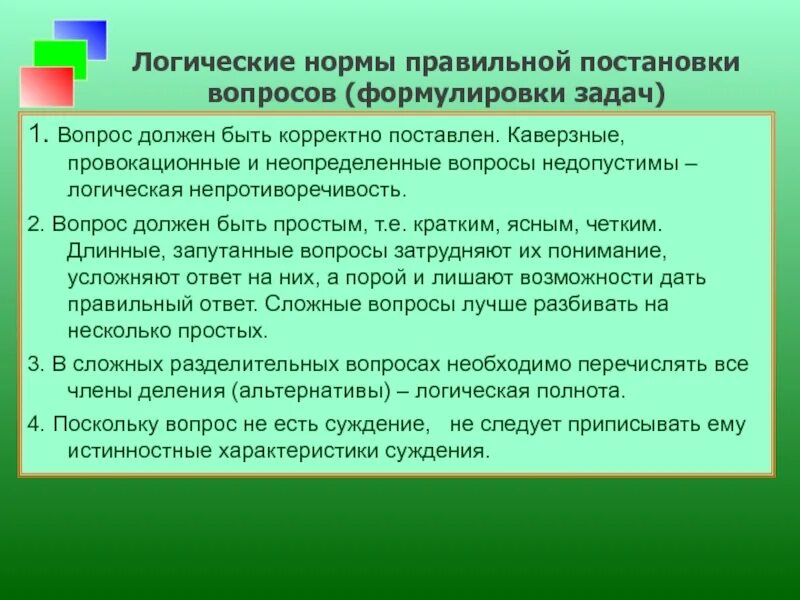 Логические нормы правильной постановки вопросов (формулировки задач)

1. Вопрос должен быть корректно поставлен. Каверзные, провокационные и неопределенные вопросы недопустимы – логическая непротиворечивость.

2. Вопрос должен быть простым, т.е. кратким, ясным, четким. Длинные, запутанные вопросы затрудняют их понимание, усложняют ответ на них, а порой и лишают возможности дать правильный ответ. Сложные вопросы лучше разбивать на несколько простых.

3. В сложных разделительных вопросах необходимо перечислять все члены деления (альтернативы) – логическая полнота.

4. Поскольку вопрос не есть суждение, не следует приписывать ему истинностные характеристики суждения.